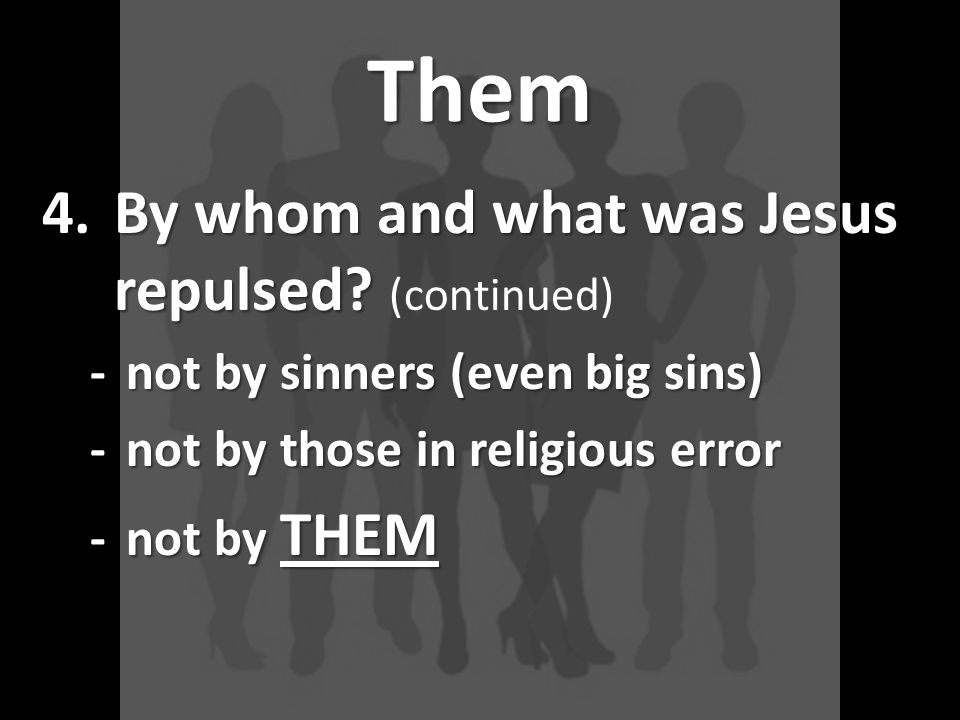 Them

4. By whom and what was Jesus repulsed? (continued)

- not by sinners (even big sins)

- not by those in religious error

- not by THEM